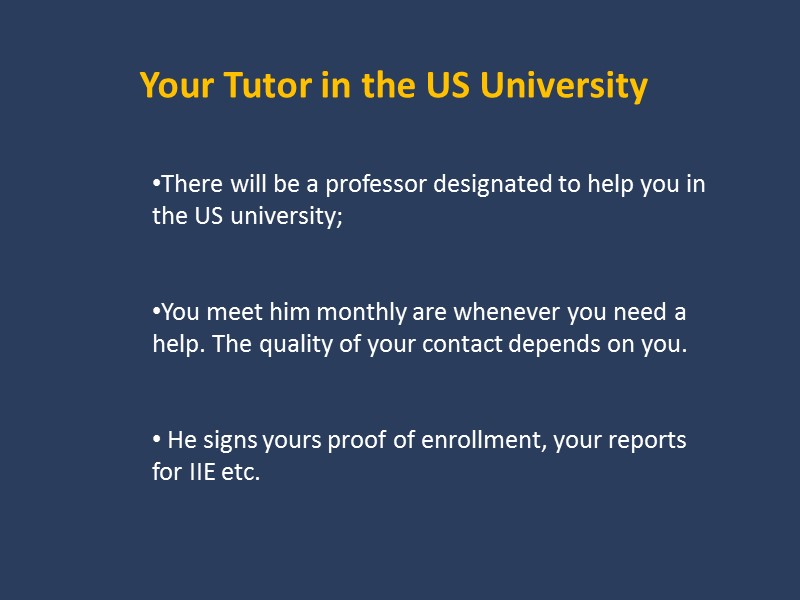 Your Tutor in the US University

•There will be a professor designated to help you in the US university;

•You meet him monthly are whenever you need a help. The quality of your contact depends on you.

• He signs yours proof of enrollment, your reports for IIE etc.